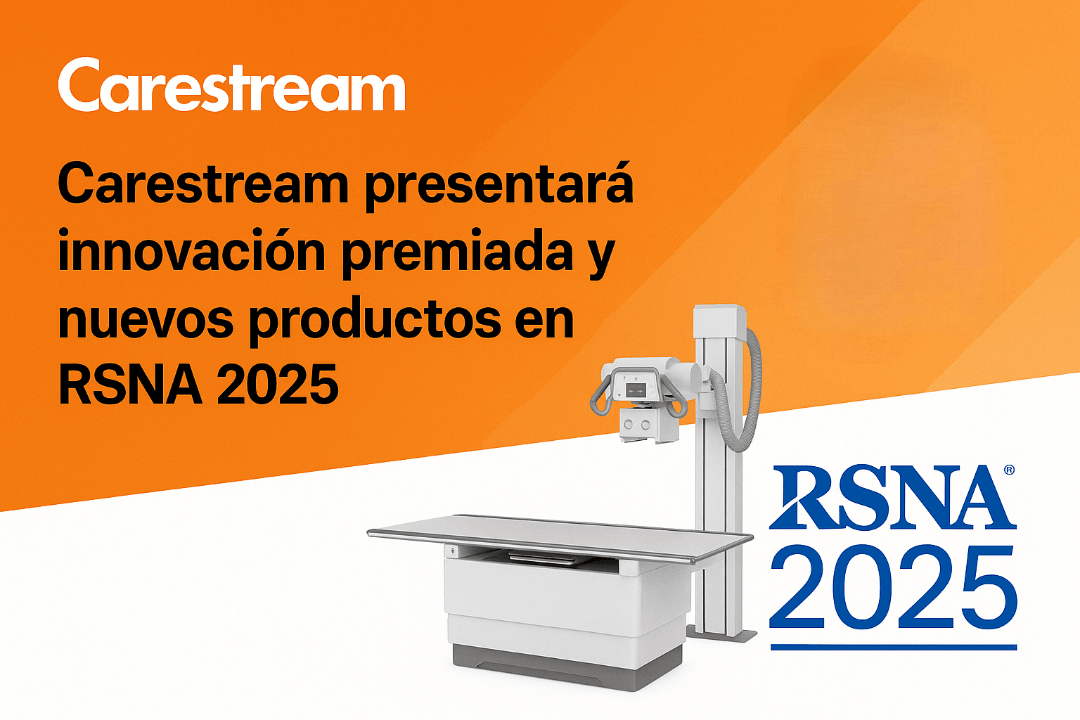 Carestream

Carestream presentará innovación premiada y nuevos productos en RSNA 2025

RSNA®
2025